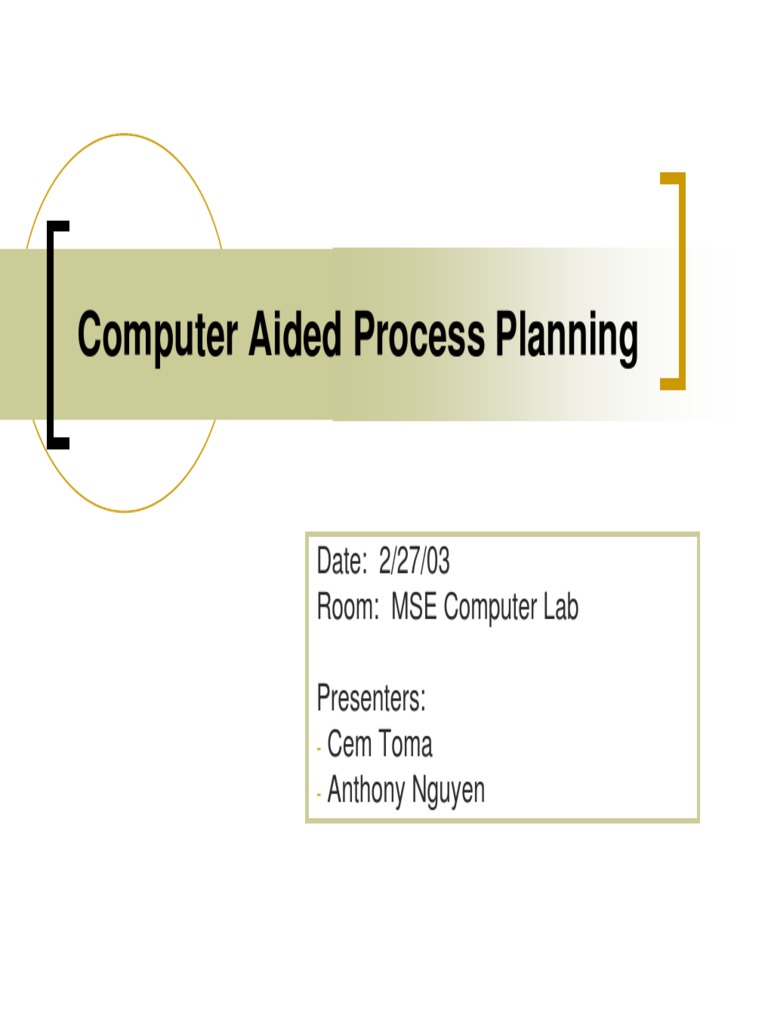 Computer Aided Process Planning

Date: 2/27/03
Room: MSE Computer Lab

Presenters:
- Cem Toma
- Anthony Nguyen